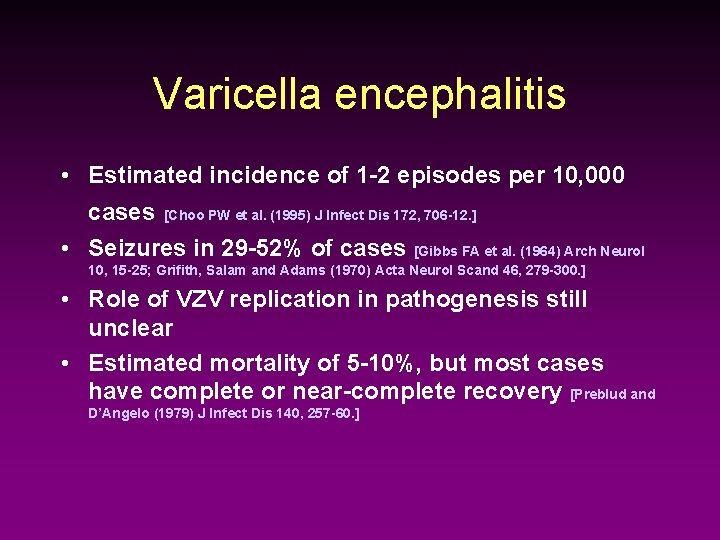 Varicella encephalitis

• Estimated incidence of 1-2 episodes per 10,000 cases [Choo PW et al. (1995) J Infect Dis 172, 706-12.]

• Seizures in 29-52% of cases [Gibbs FA et al. (1964) Arch Neurol 10, 15-25; Grifith, Salam and Adams (1970) Acta Neurol Scand 46, 279-300.]

• Role of VZV replication in pathogenesis still unclear

• Estimated mortality of 5-10%, but most cases have complete or near-complete recovery [Preblud and D'Angelo (1979) J Infect Dis 140, 257-60.]